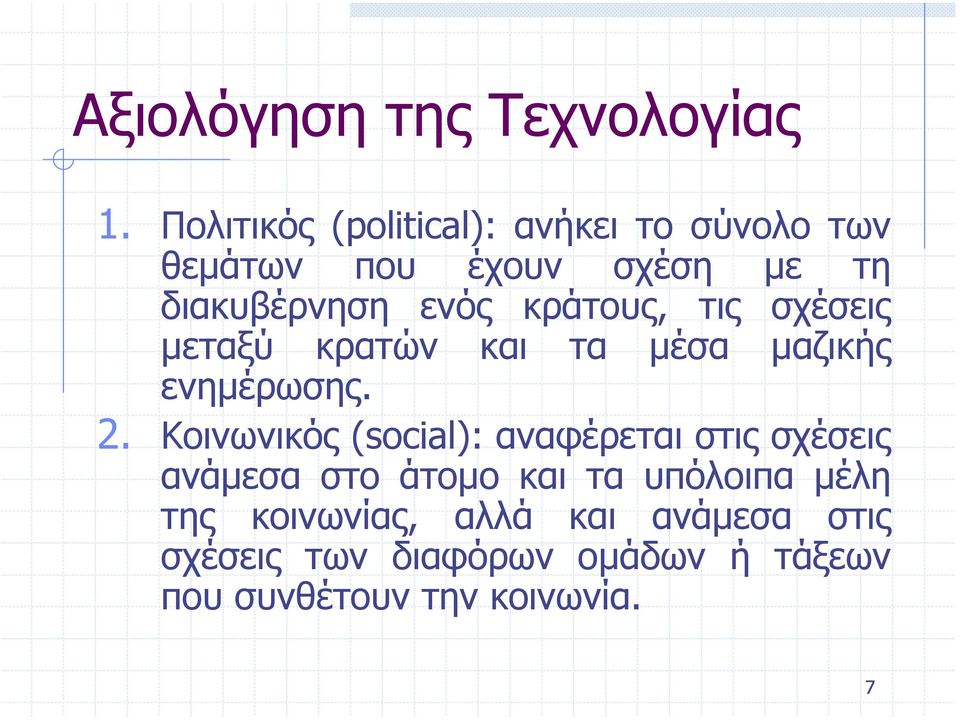 Αξιολόγηση της Τεχνολογίας

1. Πολιτικός (political): ανήκει το σύνολο των θεμάτων που έχουν σχέση με τη διακυβέρνηση ενός κράτους, τις σχέσεις μεταξύ κρατών και τα μέσα μαζικής ενημέρωσης.

2. Κοινωνικός (social): αναφέρεται στις σχέσεις ανάμεσα στο άτομο και τα υπόλοιπα μέλη της κοινωνίας, αλλά και ανάμεσα στις σχέσεις των διαφόρων ομάδων ή τάξεων που συνθέτουν την κοινωνία.

7